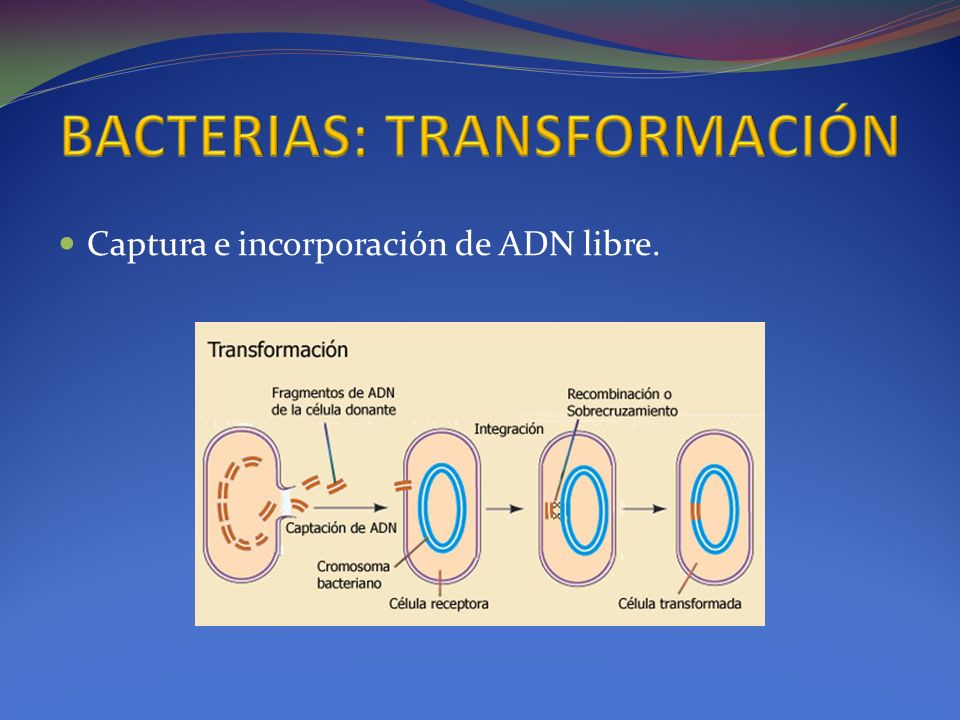 BACTERIAS: TRANSFORMACIÓN

Captura e incorporación de ADN libre.

Transformación

Fragmentos de ADN de la célula donante

Integración

Recombinación o Sobrecruzamiento

Captación de ADN

Cromosoma bacteriano

Célula receptora

Célula transformada